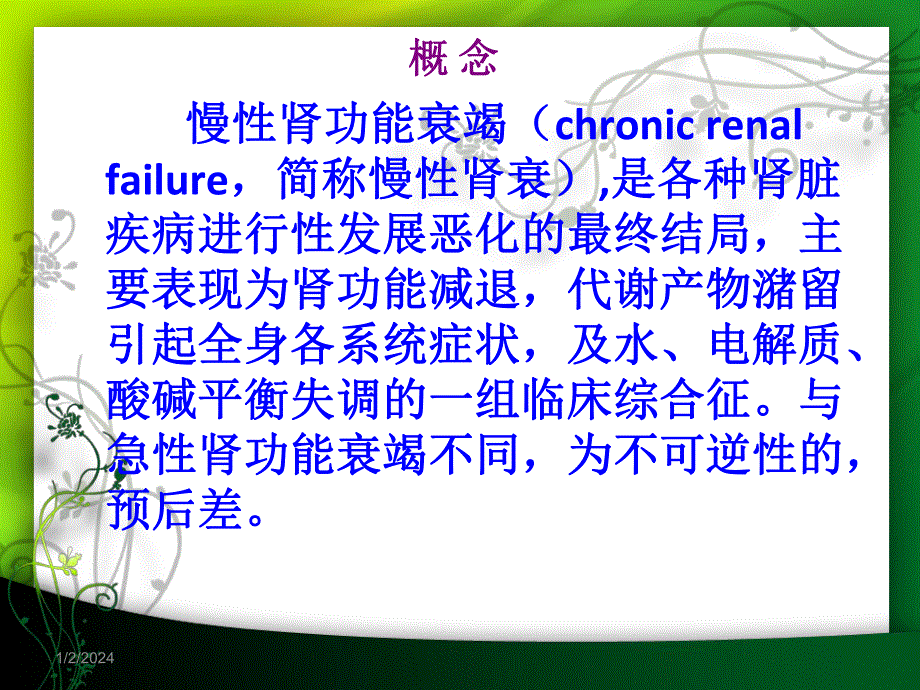 概 念

慢性肾功能衰竭（chronic renal failure，简称慢性肾衰）,是各种肾脏疾病进行性发展恶化的最终结局，主要表现为肾功能减退，代谢产物潴留引起全身各系统症状，及水、电解质、酸碱平衡失调的一组临床综合征。与急性肾功能衰竭不同，为不可逆性的，预后差。

1/2/2024